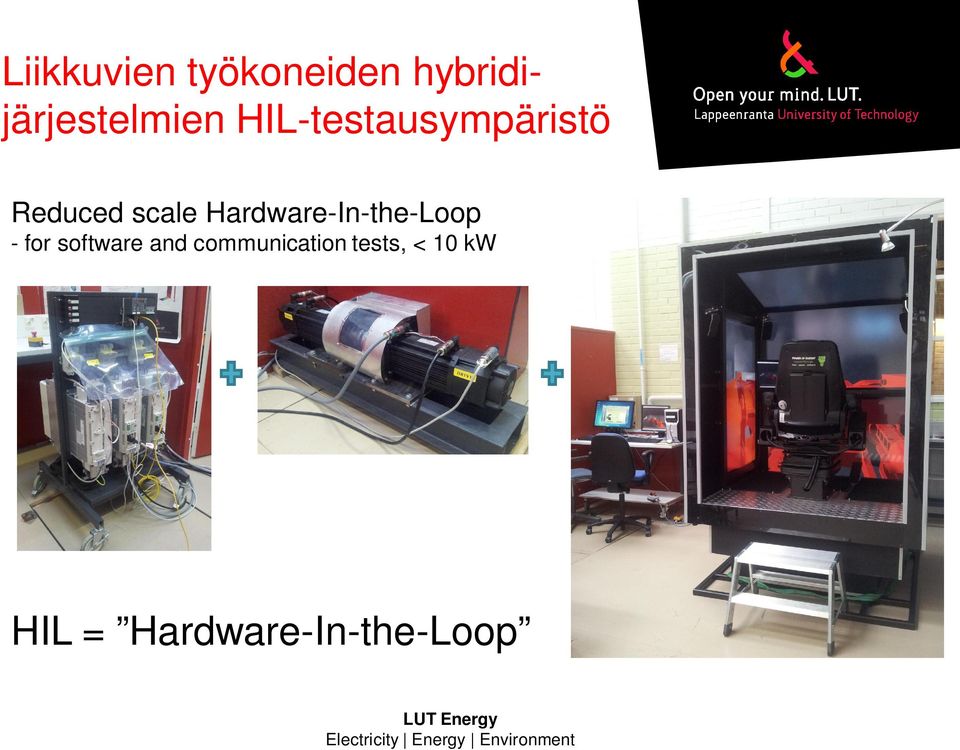 Liikkuvien työkoneiden hybridijärjestelmien HIL-testausympäristö

Open your mind. LUT.
Lappeenranta University of Technology

Reduced scale Hardware-In-the-Loop
- for software and communication tests, < 10 kW

HIL = ”Hardware-In-the-Loop”

LUT Energy
Electricity | Energy | Environment